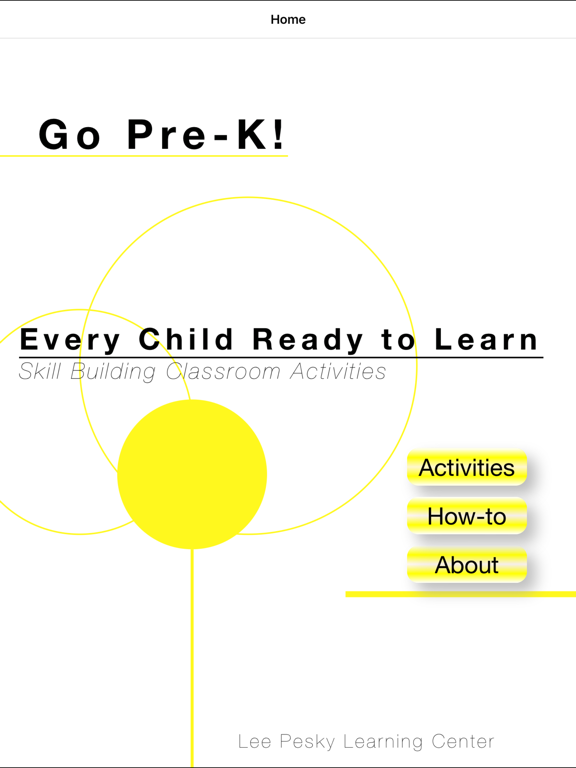 Home

Go Pre-K!

Every Child Ready to Learn
Skill Building Classroom Activities

Activities

How-to

About

Lee Pesky Learning Center